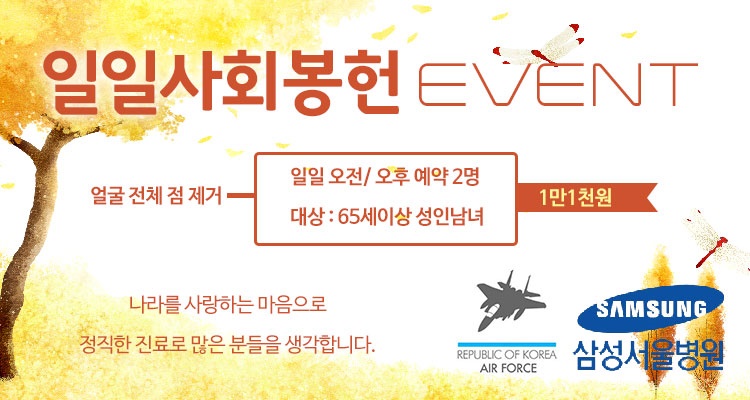 일일사회봉헌 EVENT

얼굴 전체 점 제거

일일 오전/ 오후 예약 2명

대상 : 65세이상 성인남녀

1만1천원

나라를 사랑하는 마음으로

정직한 진료로 많은 분들을 생각합니다.

REPUBLIC OF KOREA
AIR FORCE

SAMSUNG
삼성서울병원